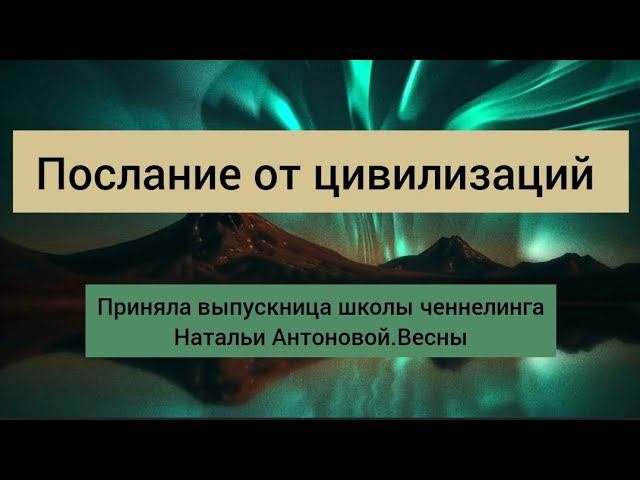 Послание от цивилизаций

Приняла выпускница школы ченнелинга Натальи Антоновой.Весны